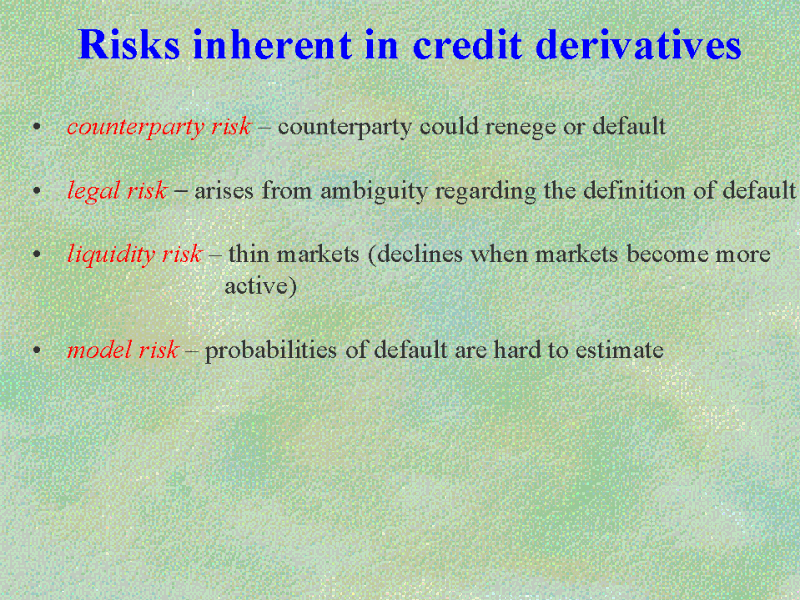 Risks inherent in credit derivatives

• counterparty risk – counterparty could renege or default

• legal risk – arises from ambiguity regarding the definition of default

• liquidity risk – thin markets (declines when markets become more active)

• model risk – probabilities of default are hard to estimate